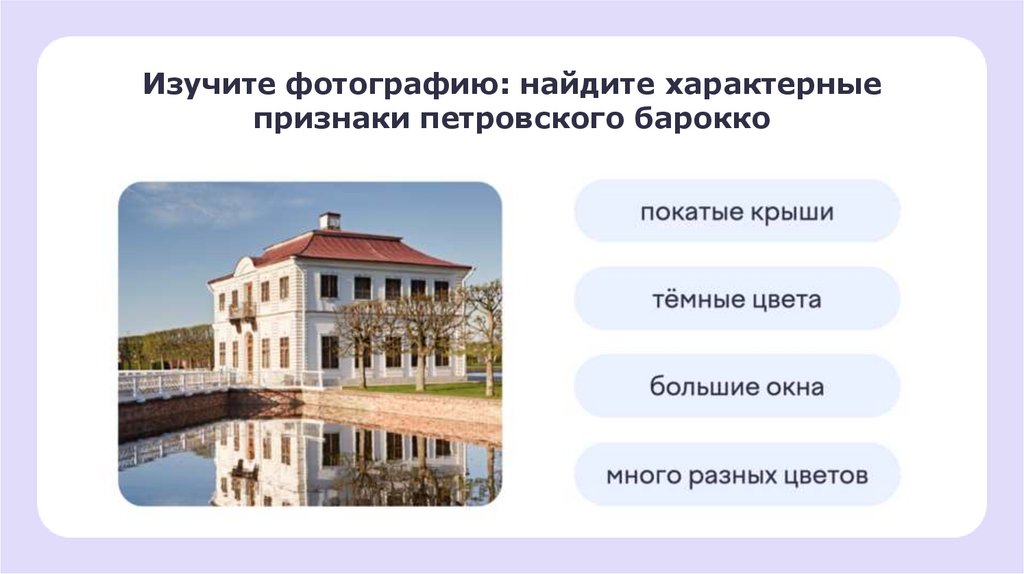 Изучите фотографию: найдите характерные признаки петровского барокко

покатые крыши

тёмные цвета

большие окна

много разных цветов